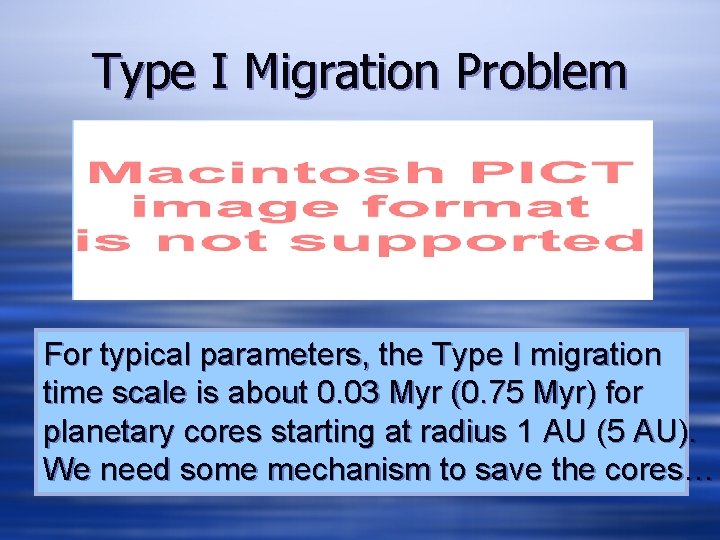 Type I Migration Problem

Macintosh PICT image format is not supported

For typical parameters, the Type I migration time scale is about 0.03 Myr (0.75 Myr) for planetary cores starting at radius 1 AU (5 AU). We need some mechanism to save the cores…